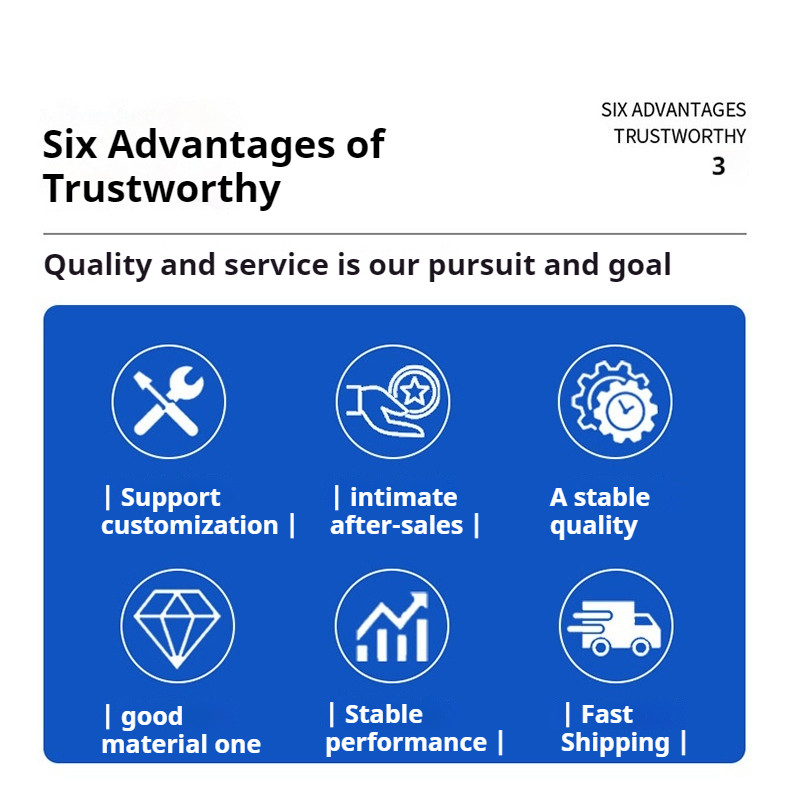 Six Advantages of Trustworthy

SIX ADVANTAGES
TRUSTWORTHY
3

Quality and service is our pursuit and goal

| Support customization |

| intimate after-sales |

A stable quality

| good material one

| Stable performance |

| Fast Shipping |